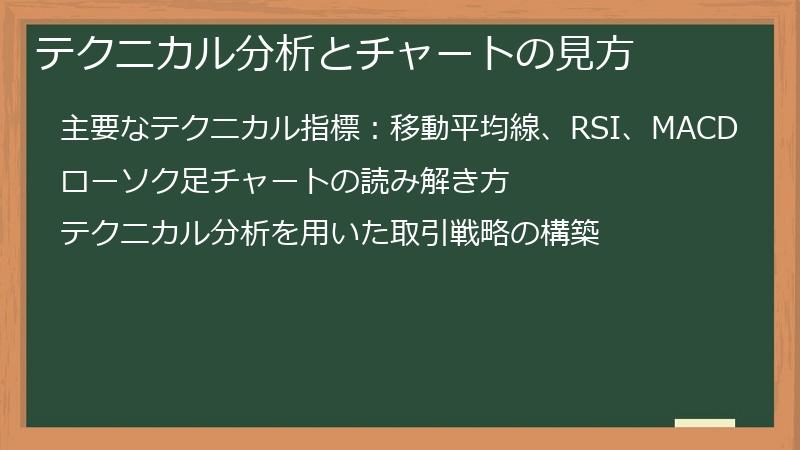 テクニカル分析とチャートの見方

主要なテクニカル指標：移動平均線、RSI、MACD

ローソク足チャートの読み解き方

テクニカル分析を用いた取引戦略の構築